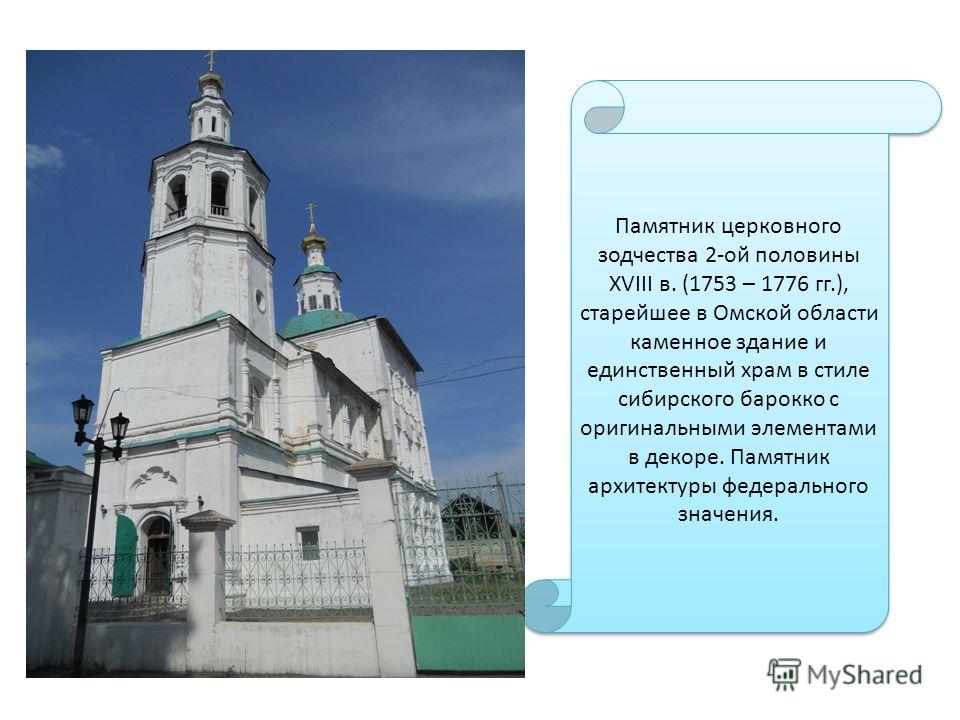 Памятник церковного зодчества 2-ой половины XVIII в. (1753 – 1776 гг.), старейшее в Омской области каменное здание и единственный храм в стиле сибирского барокко с оригинальными элементами в декоре. Памятник архитектуры федерального значения.

MyShared